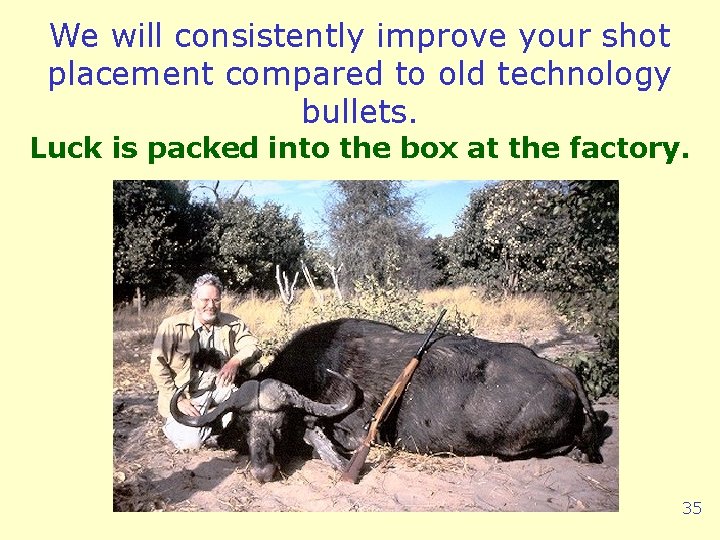 We will consistently improve your shot placement compared to old technology bullets.

Luck is packed into the box at the factory.

35